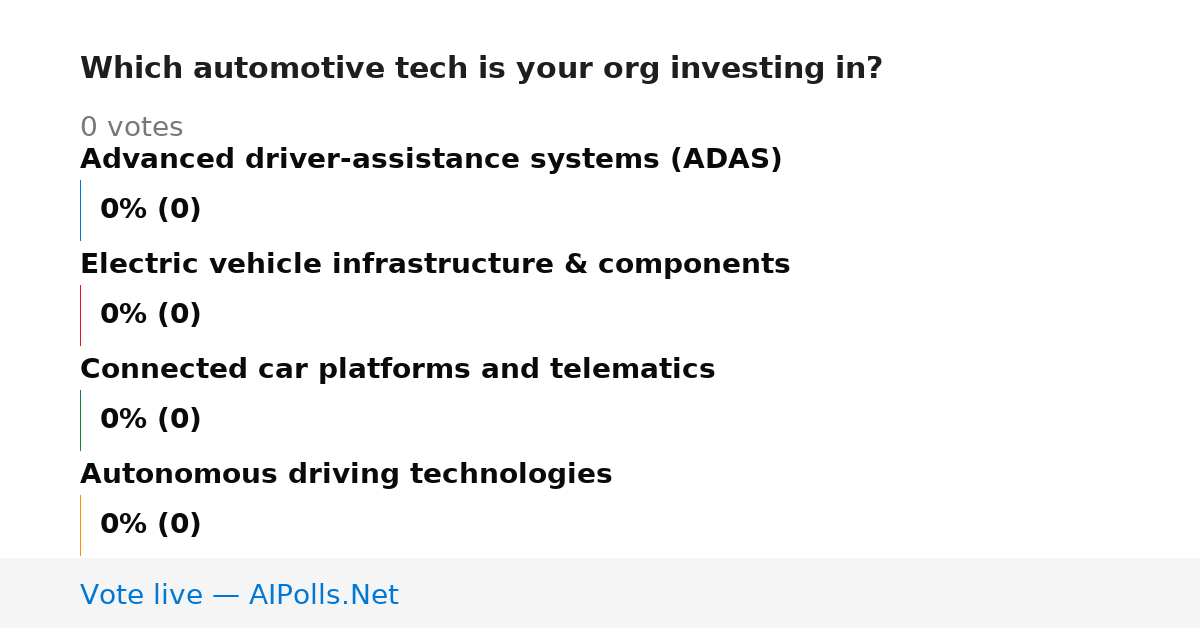 Which automotive tech is your org investing in?

0 votes

Advanced driver-assistance systems (ADAS)

0% (0)

Electric vehicle infrastructure & components

0% (0)

Connected car platforms and telematics

0% (0)

Autonomous driving technologies

0% (0)

Vote live — AIPolls.Net